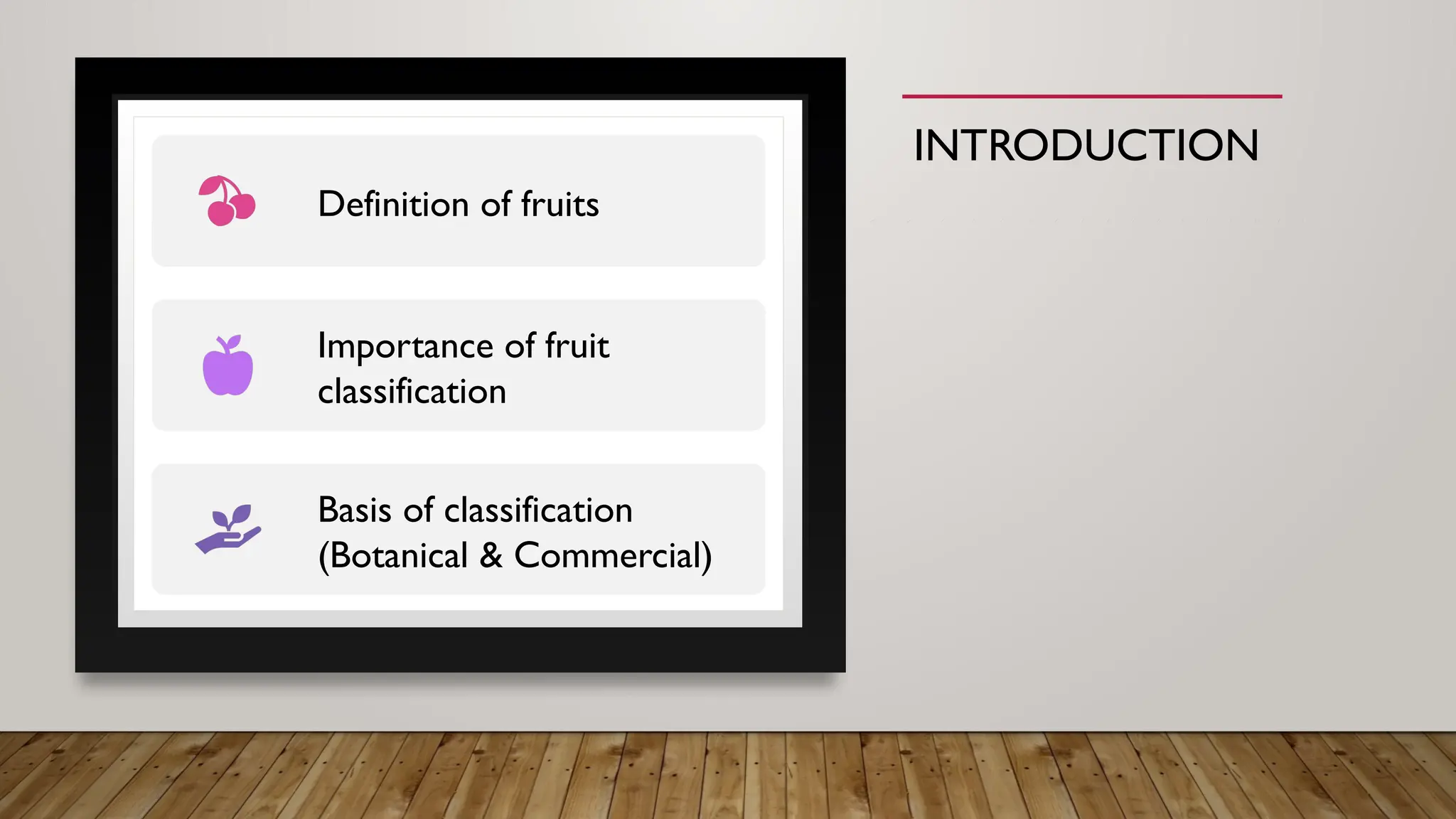 INTRODUCTION

Definition of fruits

Importance of fruit classification

Basis of classification (Botanical & Commercial)